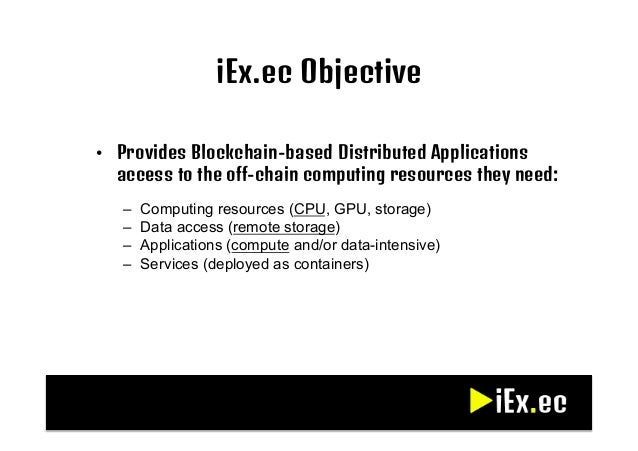 iEx.ec Objective

• Provides Blockchain-based Distributed Applications access to the off-chain computing resources they need:

– Computing resources (CPU, GPU, storage)
– Data access (remote storage)
– Applications (compute and/or data-intensive)
– Services (deployed as containers)

iEx.ec